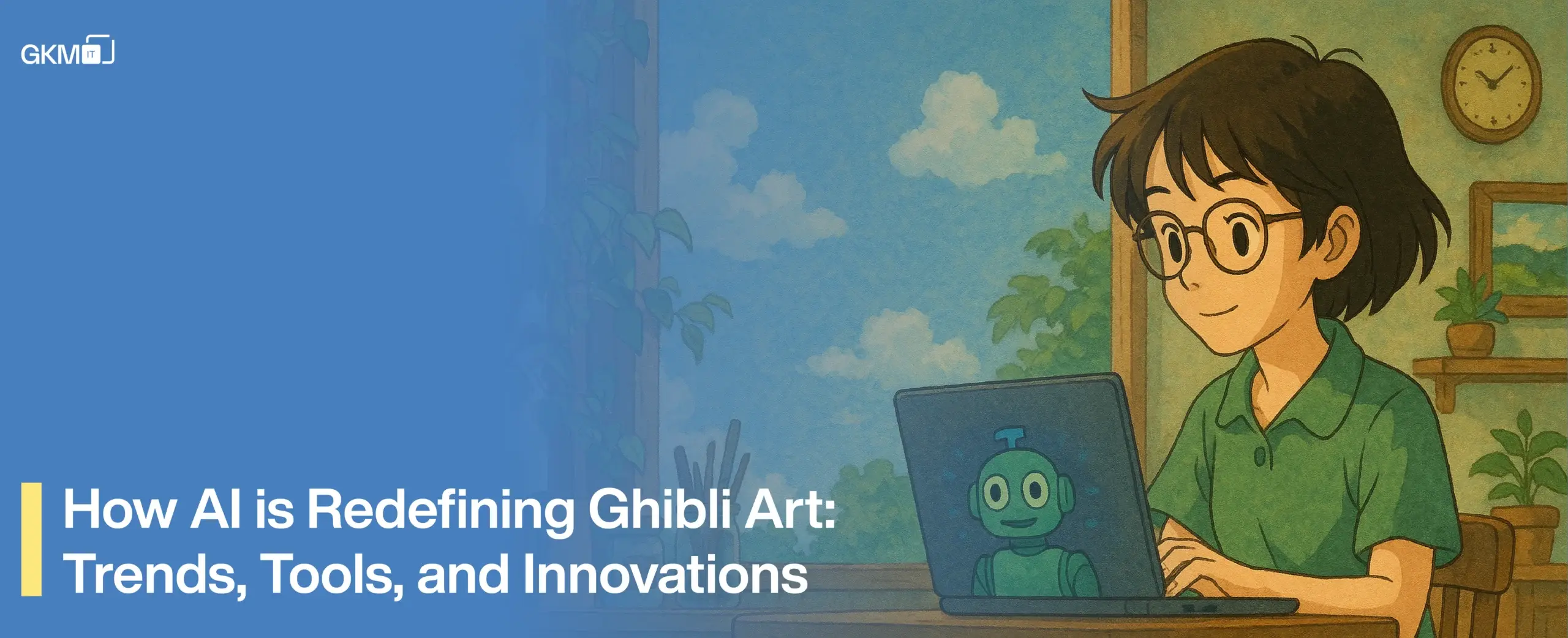 GKM IT

How AI is Redefining Ghibli Art: Trends, Tools, and Innovations